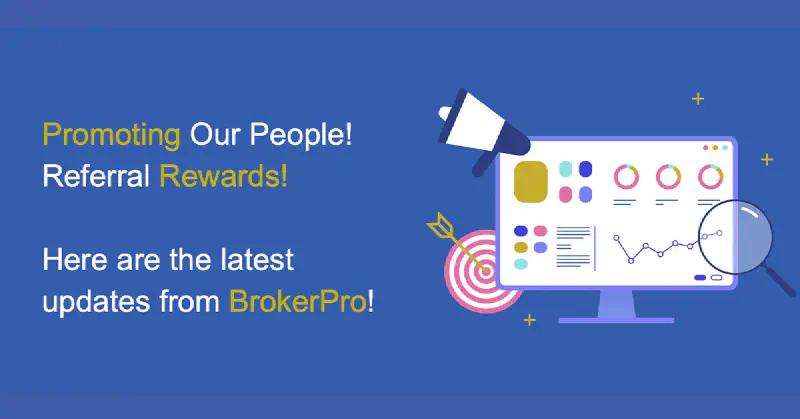 Promoting Our People!
Referral Rewards!

Here are the latest updates from BrokerPro!